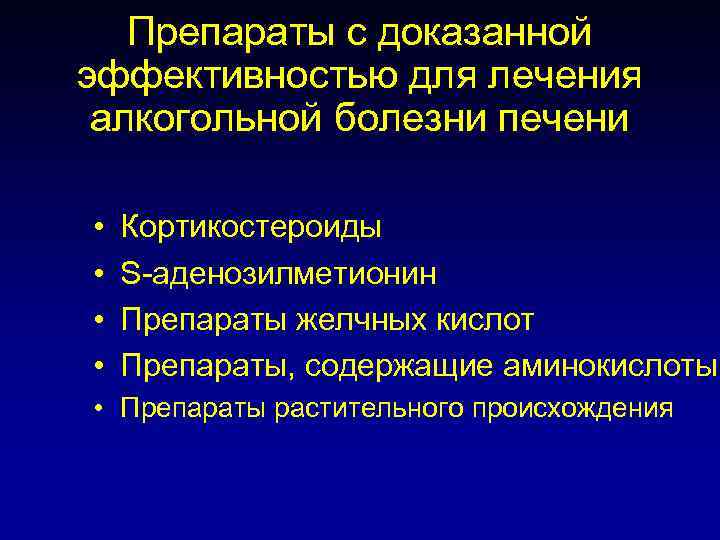 Препараты с доказанной эффективностью для лечения алкогольной болезни печени

• Кортикостероиды
• S-аденозилметионин
• Препараты желчных кислот
• Препараты, содержащие аминокислоты
• Препараты растительного происхождения